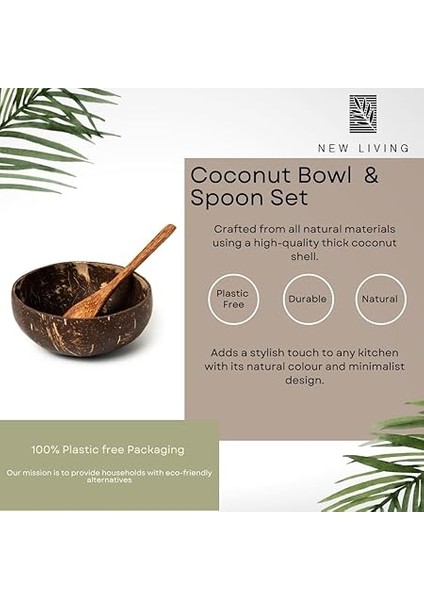 NEW LIVING

Coconut Bowl & Spoon Set

Crafted from all natural materials using a high-quality thick coconut shell.

Plastic Free

Durable

Natural

Adds a stylish touch to any kitchen with its natural colour and minimalist design.

100% Plastic free Packaging

Our mission is to provide households with eco-friendly alternatives